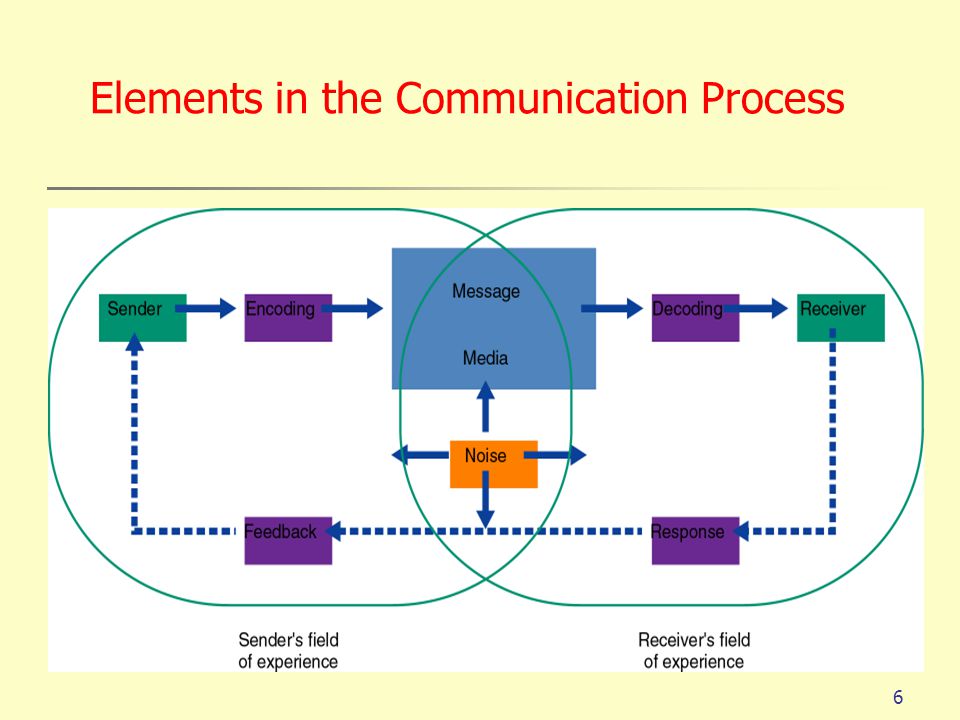 Elements in the Communication Process

Sender

Encoding

Message

Media

Decoding

Receiver

Noise

Feedback

Response

Sender's field of experience

Receiver's field of experience

6